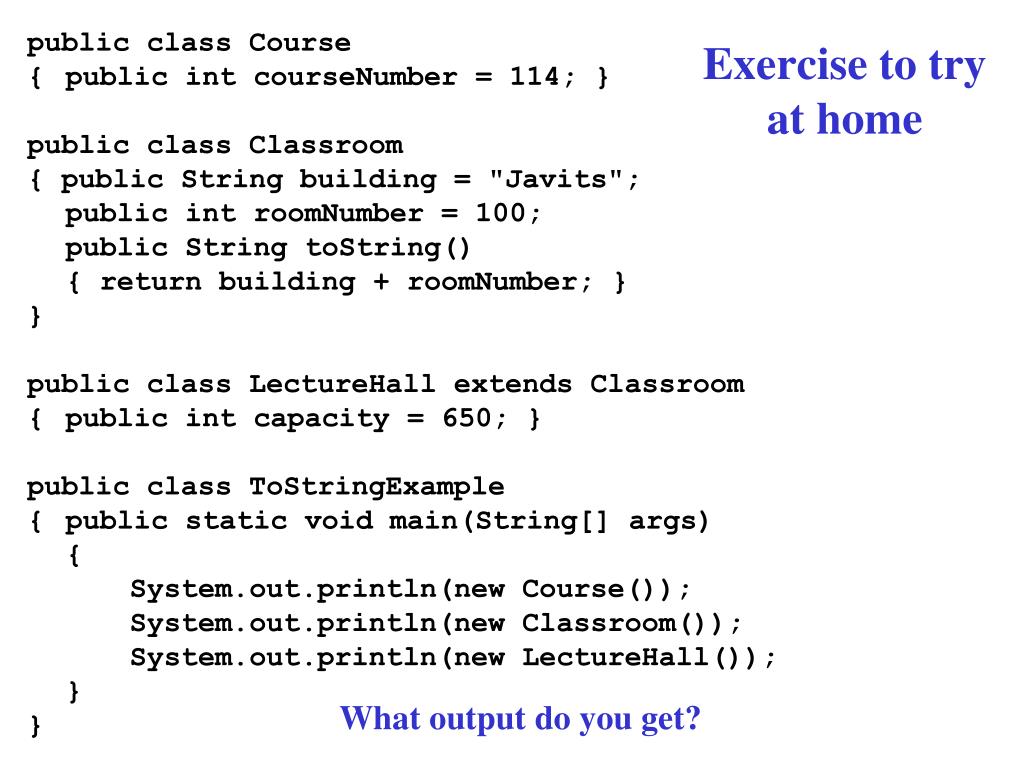 Exercise to try at home

public class Course
{ public int courseNumber = 114; }

public class Classroom
{ public String building = "Javits";
  public int roomNumber = 100;
  public String toString()
  { return building + roomNumber; }
}

public class LectureHall extends Classroom
{ public int capacity = 650; }

public class ToStringExample
{ public static void main(String[] args)
  {
      System.out.println(new Course());
      System.out.println(new Classroom());
      System.out.println(new LectureHall());
  }
}

What output do you get?